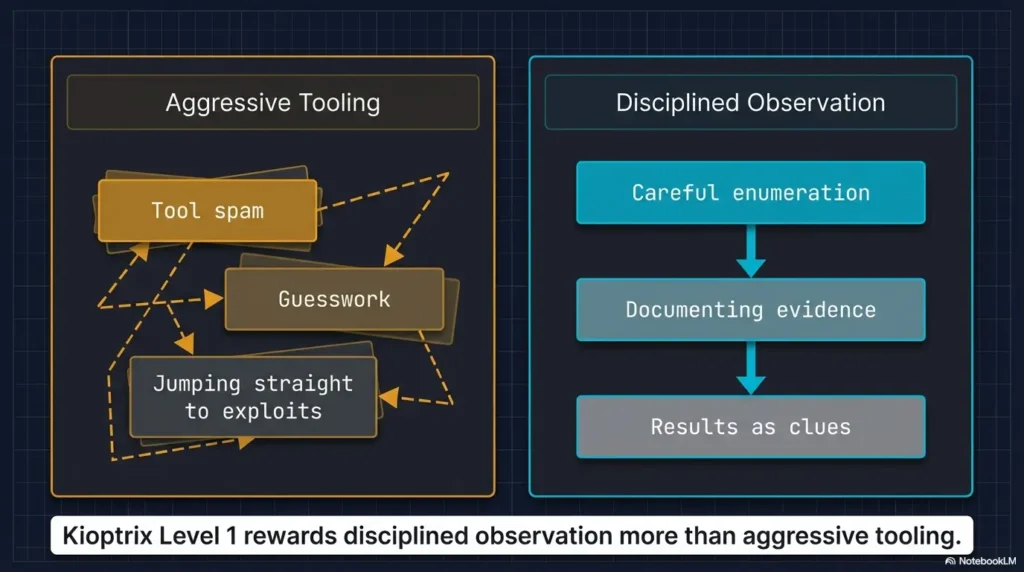 Aggressive Tooling

Tool spam

Guesswork

Jumping straight to exploits

Disciplined Observation

Careful enumeration

Documenting evidence

Results as clues

Kioptrix Level 1 rewards disciplined observation more than aggressive tooling.

NotebookLM